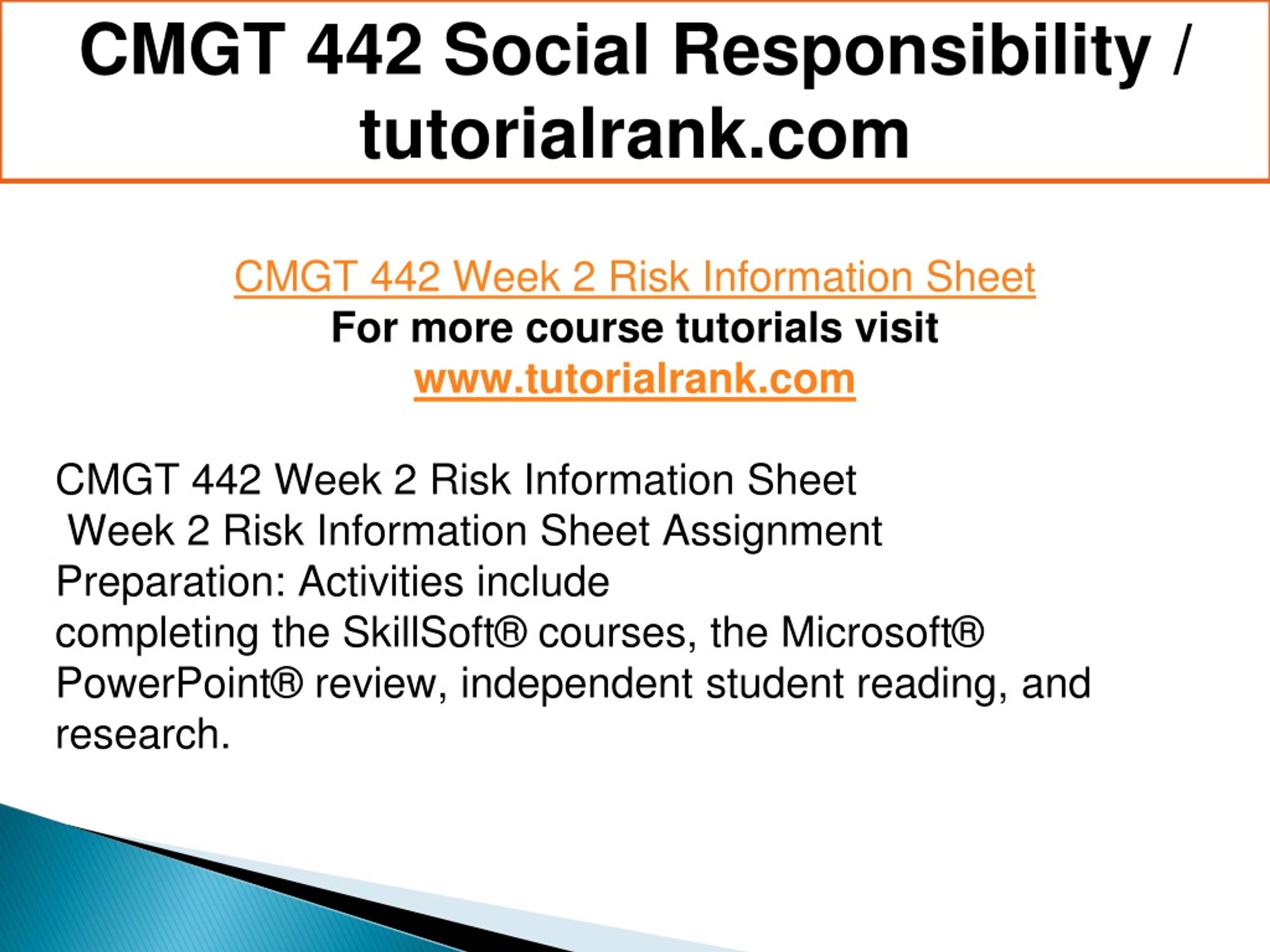 CMGT 442 Social Responsibility / tutorialrank.com

CMGT 442 Week 2 Risk Information Sheet
For more course tutorials visit
www.tutorialrank.com

CMGT 442 Week 2 Risk Information Sheet
Week 2 Risk Information Sheet Assignment
Preparation: Activities include
completing the SkillSoft® courses, the Microsoft® PowerPoint® review, independent student reading, and research.